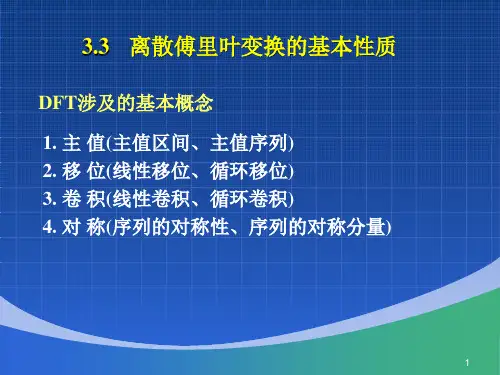 3.3 离散傅里叶变换的基本性质

DFT涉及的基本概念

1. 主 值(主值区间、主值序列)
2. 移 位(线性移位、循环移位)
3. 卷 积(线性卷积、循环卷积)
4. 对 称(序列的对称性、序列的对称分量)

1